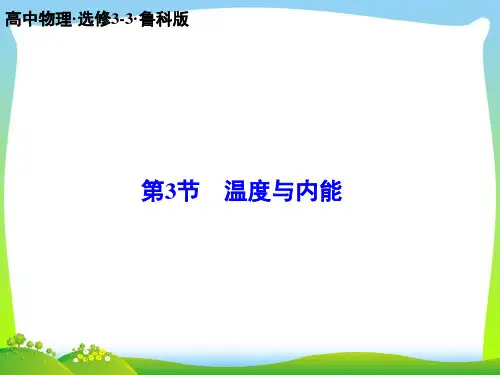 高中物理·选修3-3·鲁科版

第3节　温度与内能